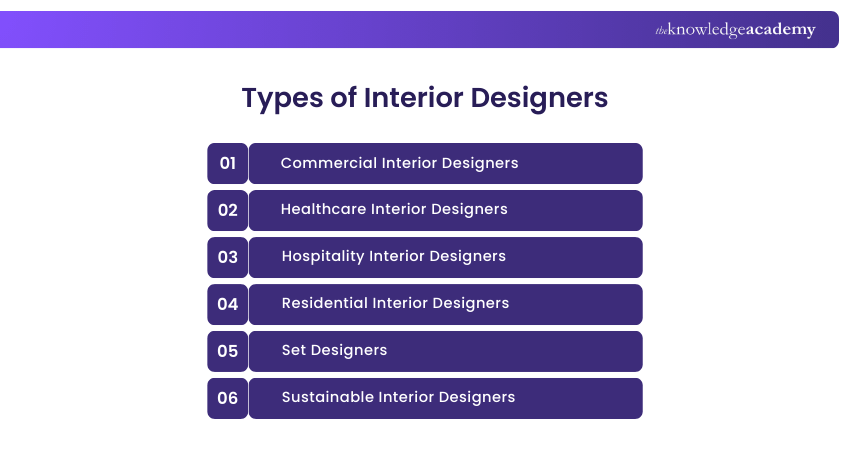 theknowledgeacademy

Types of Interior Designers

01 Commercial Interior Designers

02 Healthcare Interior Designers

03 Hospitality Interior Designers

04 Residential Interior Designers

05 Set Designers

06 Sustainable Interior Designers